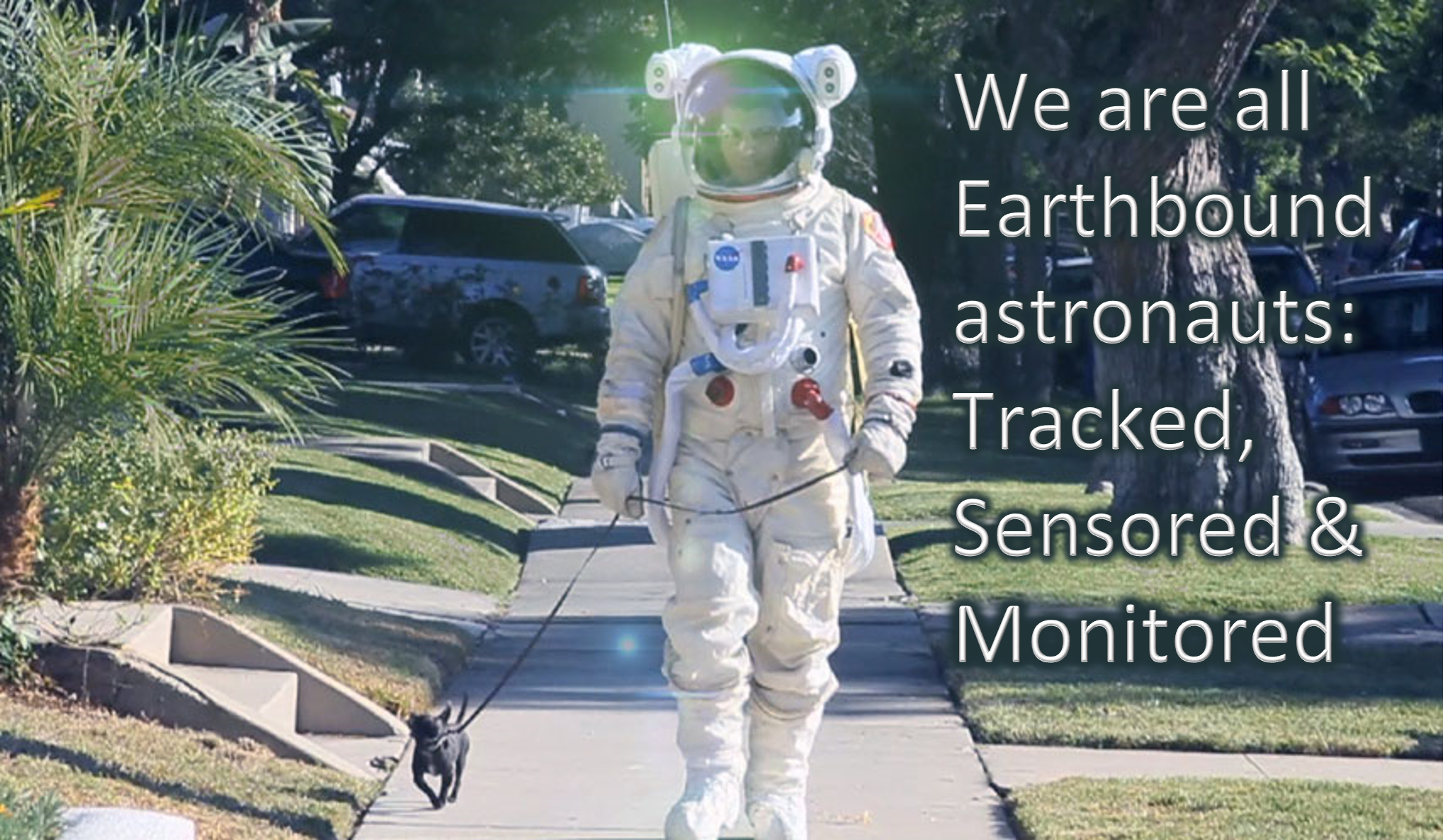 We are all Earthbound astronauts: Tracked, Sensored & Monitored

NASA